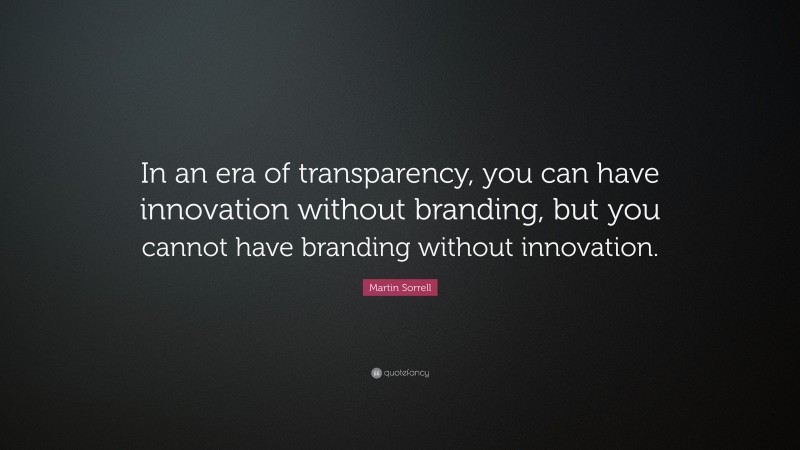 In an era of transparency, you can have innovation without branding, but you cannot have branding without innovation.

Martin Sorrell

quotefancy